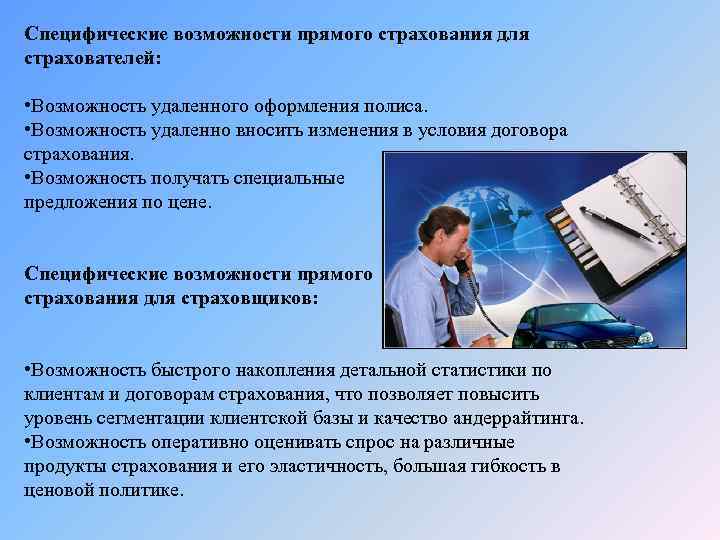 Специфические возможности прямого страхования для страхователей:

•Возможность удаленного оформления полиса.
•Возможность удаленно вносить изменения в условия договора страхования.
•Возможность получать специальные предложения по цене.

Специфические возможности прямого страхования для страховщиков:

•Возможность быстрого накопления детальной статистики по клиентам и договорам страхования, что позволяет повысить уровень сегментации клиентской базы и качество андеррайтинга.
•Возможность оперативно оценивать спрос на различные продукты страхования и его эластичность, большая гибкость в ценовой политике.